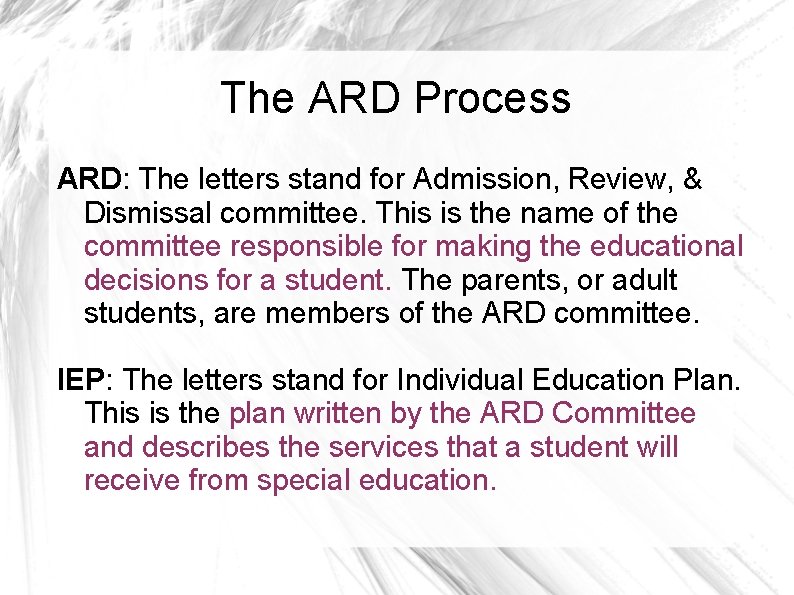 The ARD Process

ARD: The letters stand for Admission, Review, & Dismissal committee. This is the name of the committee responsible for making the educational decisions for a student. The parents, or adult students, are members of the ARD committee.

IEP: The letters stand for Individual Education Plan. This is the plan written by the ARD Committee and describes the services that a student will receive from special education.